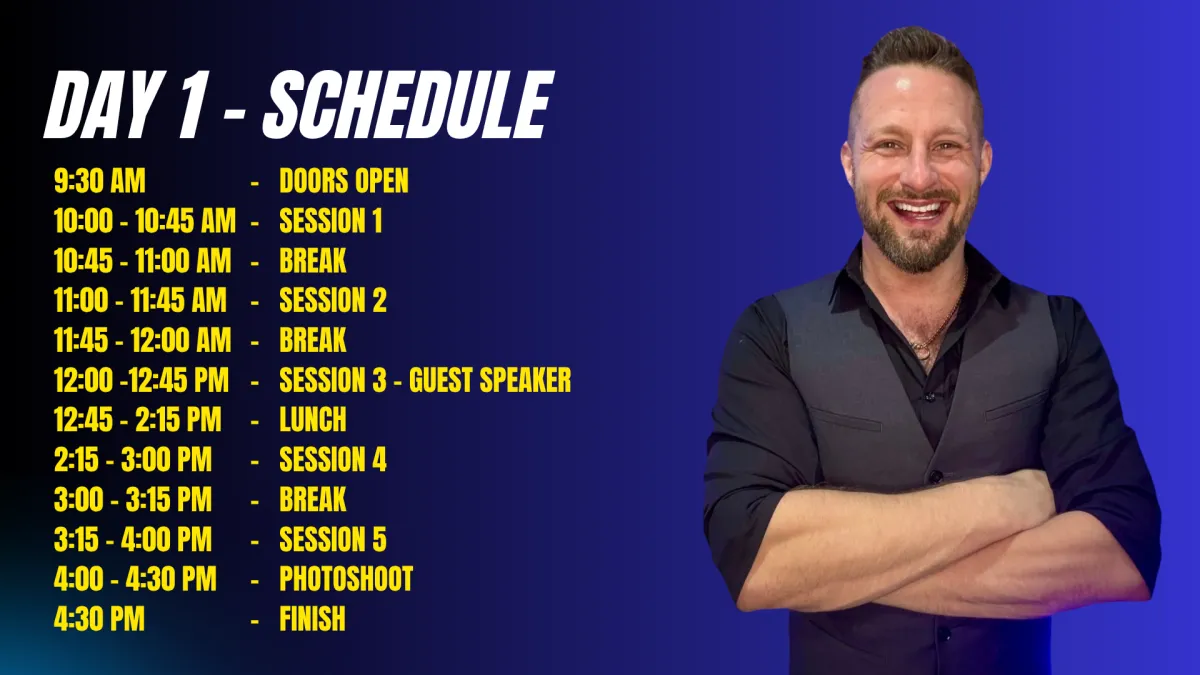 DAY 1 - SCHEDULE

9:30 AM - DOORS OPEN
10:00 - 10:45 AM - SESSION 1
10:45 - 11:00 AM - BREAK
11:00 - 11:45 AM - SESSION 2
11:45 - 12:00 AM - BREAK
12:00 -12:45 PM - SESSION 3 - GUEST SPEAKER
12:45 - 2:15 PM - LUNCH
2:15 - 3:00 PM - SESSION 4
3:00 - 3:15 PM - BREAK
3:15 - 4:00 PM - SESSION 5
4:00 - 4:30 PM - PHOTOSHOOT
4:30 PM - FINISH